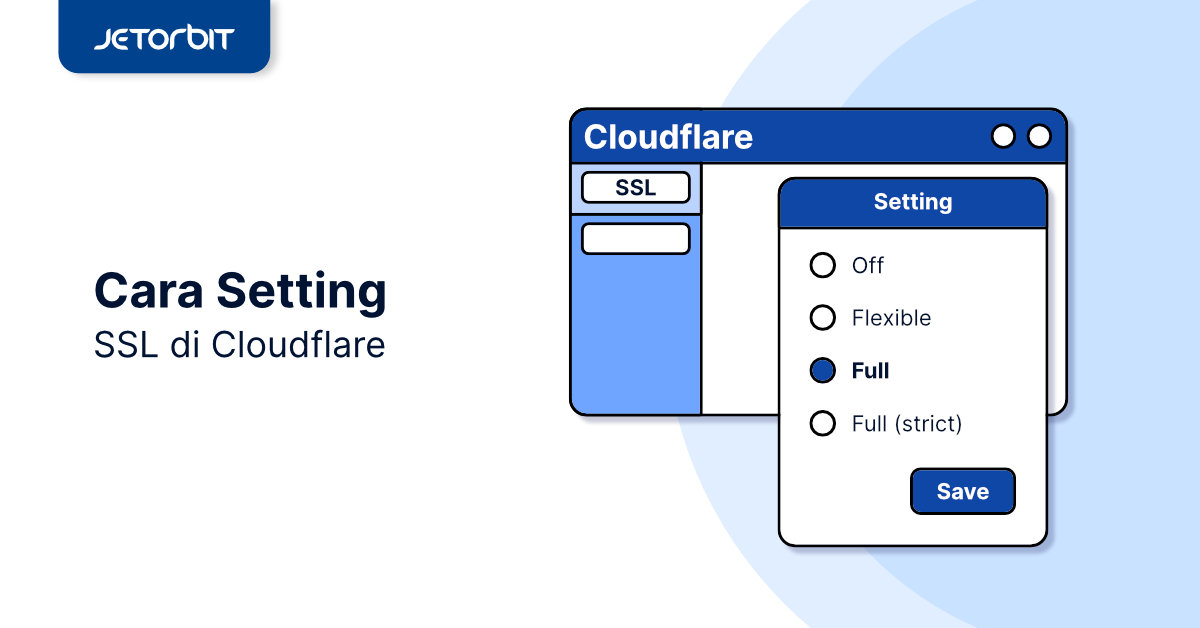 JETORBIT

Cara Setting
SSL di Cloudflare

Cloudflare

SSL

Setting

Off

Flexible

Full

Full (strict)

Save